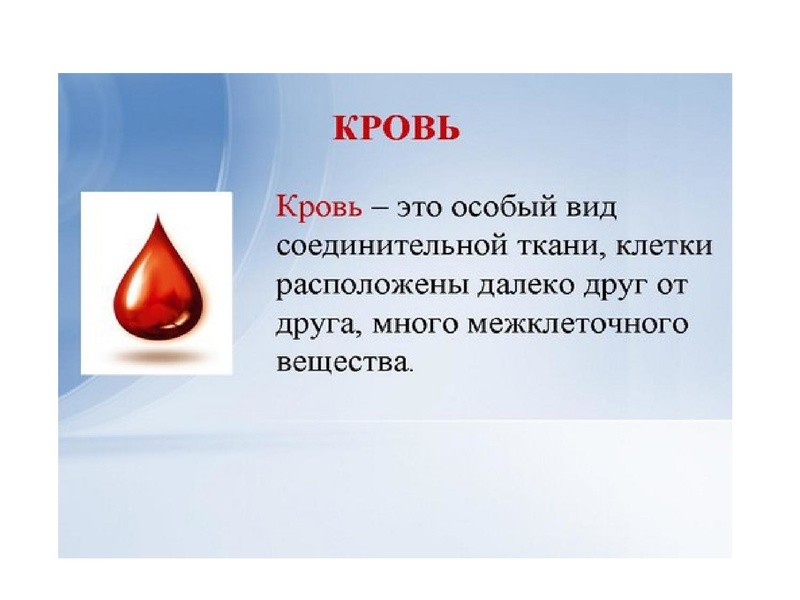 КРОВЬ

Кровь – это особый вид соединительной ткани, клетки расположены далеко друг от друга, много межклеточного вещества.